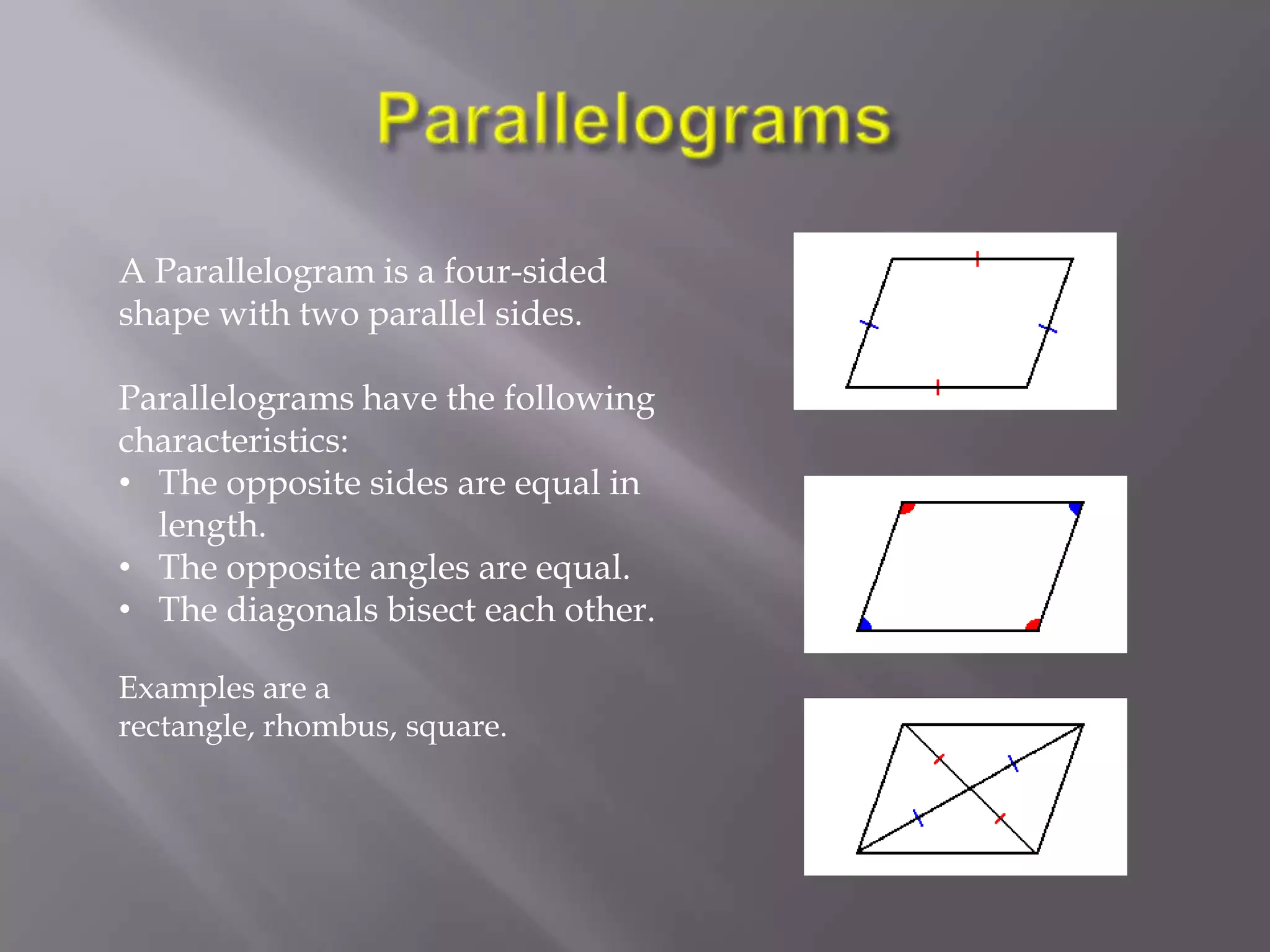 Parallelograms

A Parallelogram is a four-sided shape with two parallel sides.

Parallelograms have the following characteristics:
• The opposite sides are equal in length.
• The opposite angles are equal.
• The diagonals bisect each other.

Examples are a rectangle, rhombus, square.